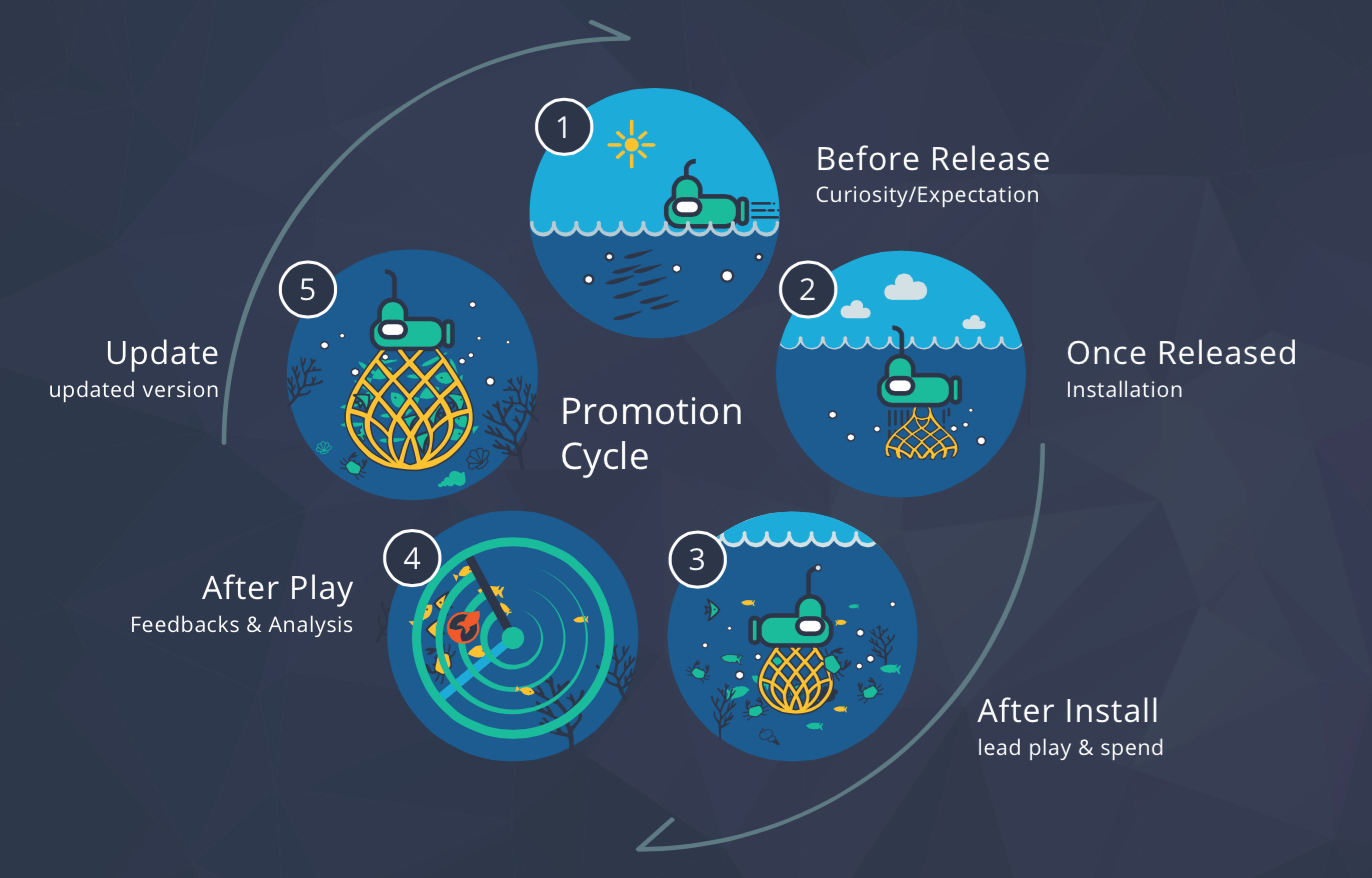 Promotion Cycle

1
Before Release
Curiosity/Expectation

2
Once Released
Installation

3
After Install
lead play & spend

4
After Play
Feedbacks & Analysis

5
Update
updated version